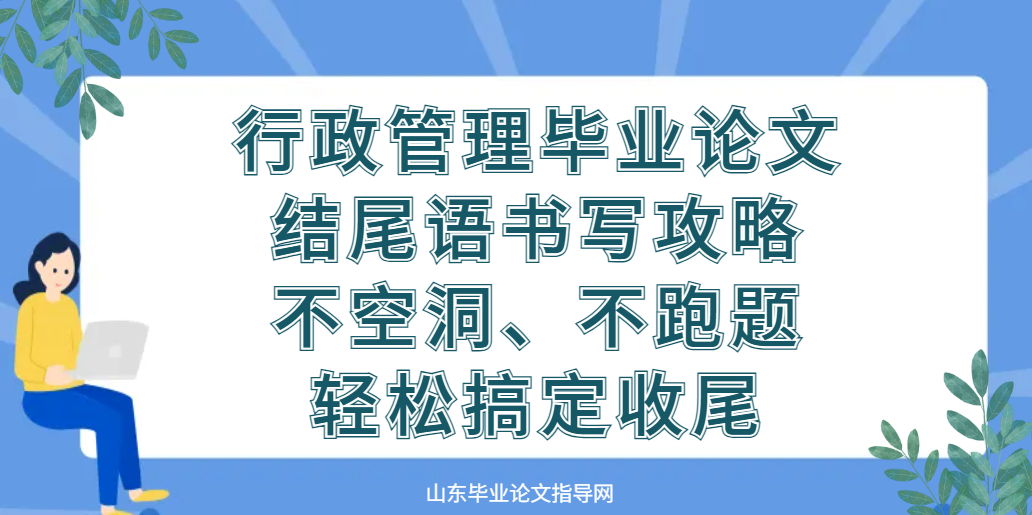 行政管理毕业论文
结尾语书写攻略
不空洞、不跑题
轻松搞定收尾

山东毕业论文指导网